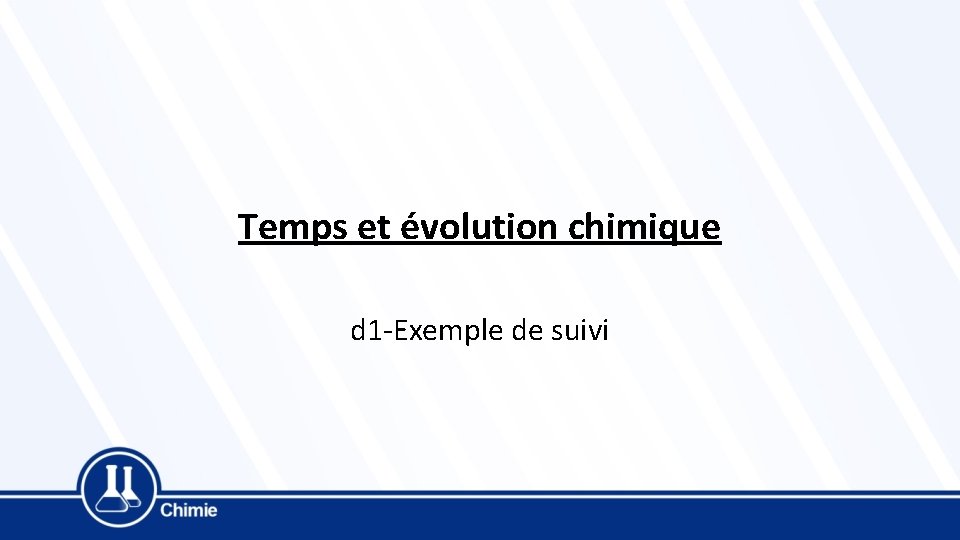 Temps et évolution chimique

d1-Exemple de suivi

Chimie